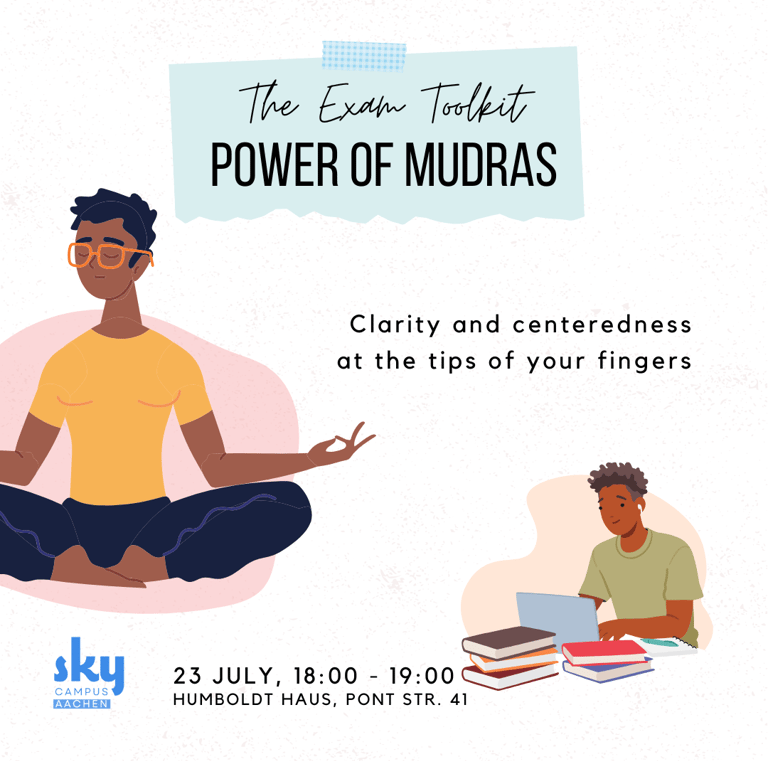 The Exam Toolkit
POWER OF MUDRAS

Clarity and centeredness at the tips of your fingers

sky
CAMPUS
AACHEN

23 JULY, 18:00 - 19:00
HUMBOLDT HAUS, PONT STR. 41